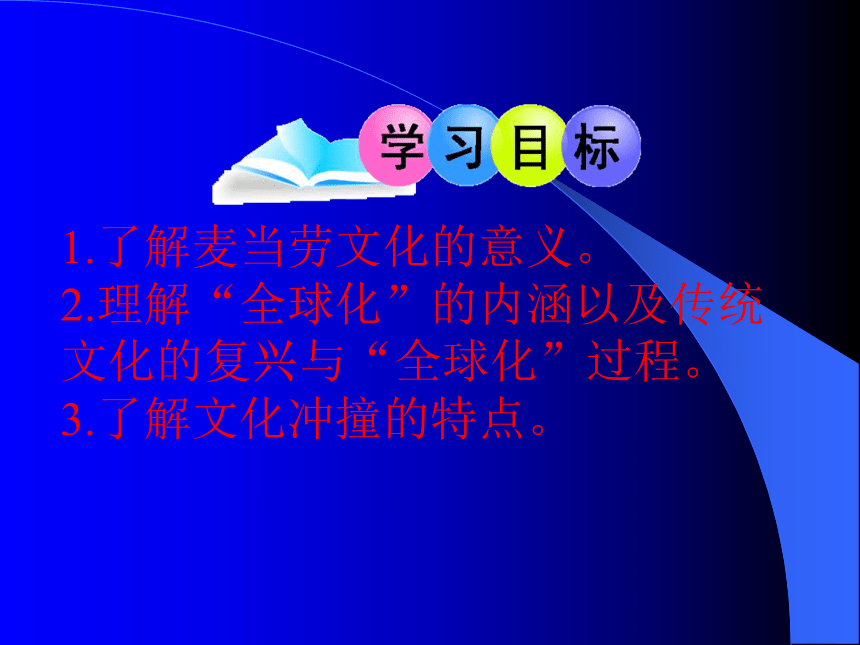 学习目标

1.了解麦当劳文化的意义。
2.理解“全球化”的内涵以及传统文化的复兴与“全球化”过程。
3.了解文化冲撞的特点。